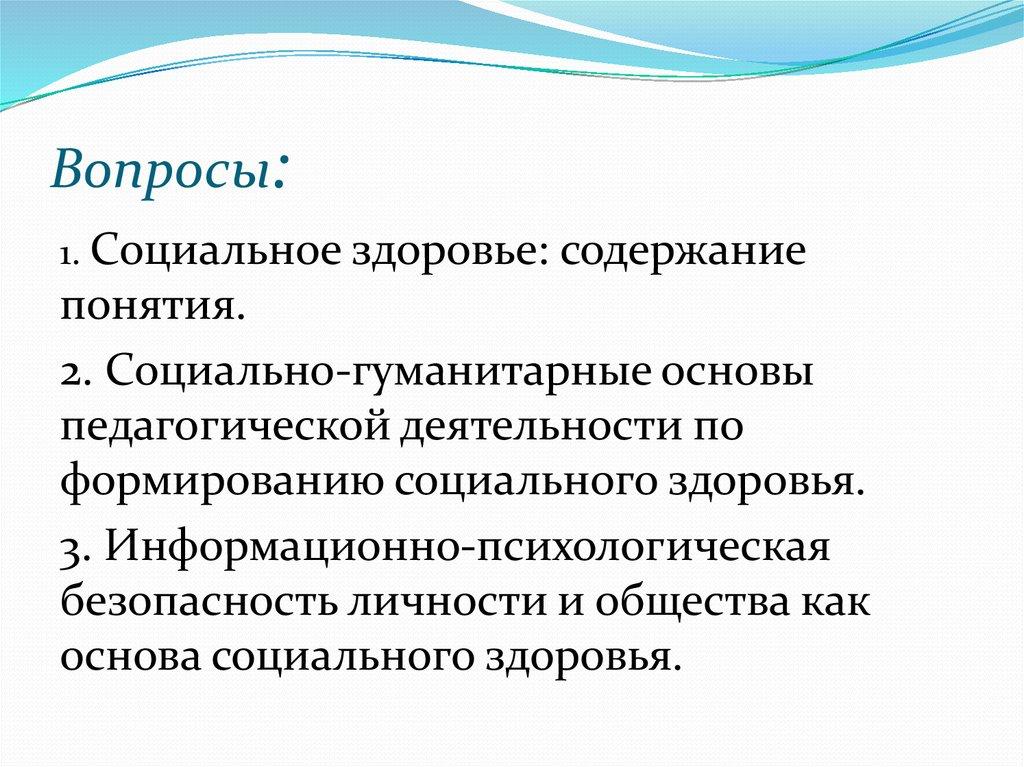 Вопросы:

1. Социальное здоровье: содержание понятия.

2. Социально-гуманитарные основы педагогической деятельности по формированию социального здоровья.

3. Информационно-психологическая безопасность личности и общества как основа социального здоровья.